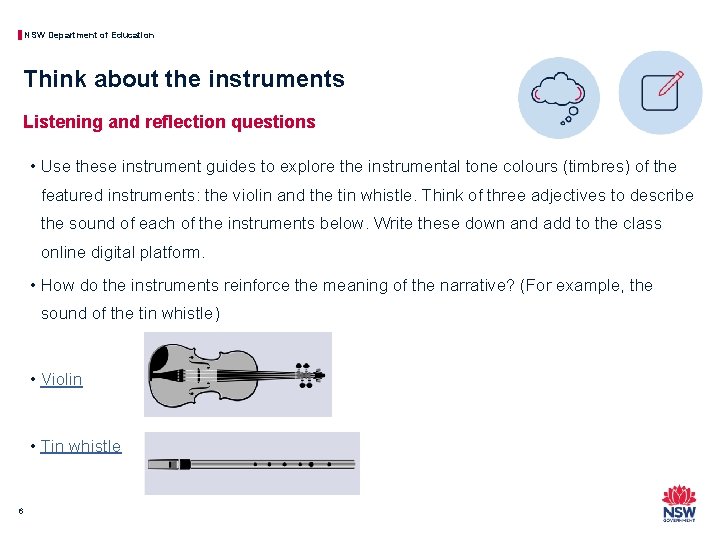 NSW Department of Education

Think about the instruments

Listening and reflection questions

• Use these instrument guides to explore the instrumental tone colours (timbres) of the featured instruments: the violin and the tin whistle. Think of three adjectives to describe the sound of each of the instruments below. Write these down and add to the class online digital platform.

• How do the instruments reinforce the meaning of the narrative? (For example, the sound of the tin whistle)

• Violin

• Tin whistle

6

NSW GOVERNMENT